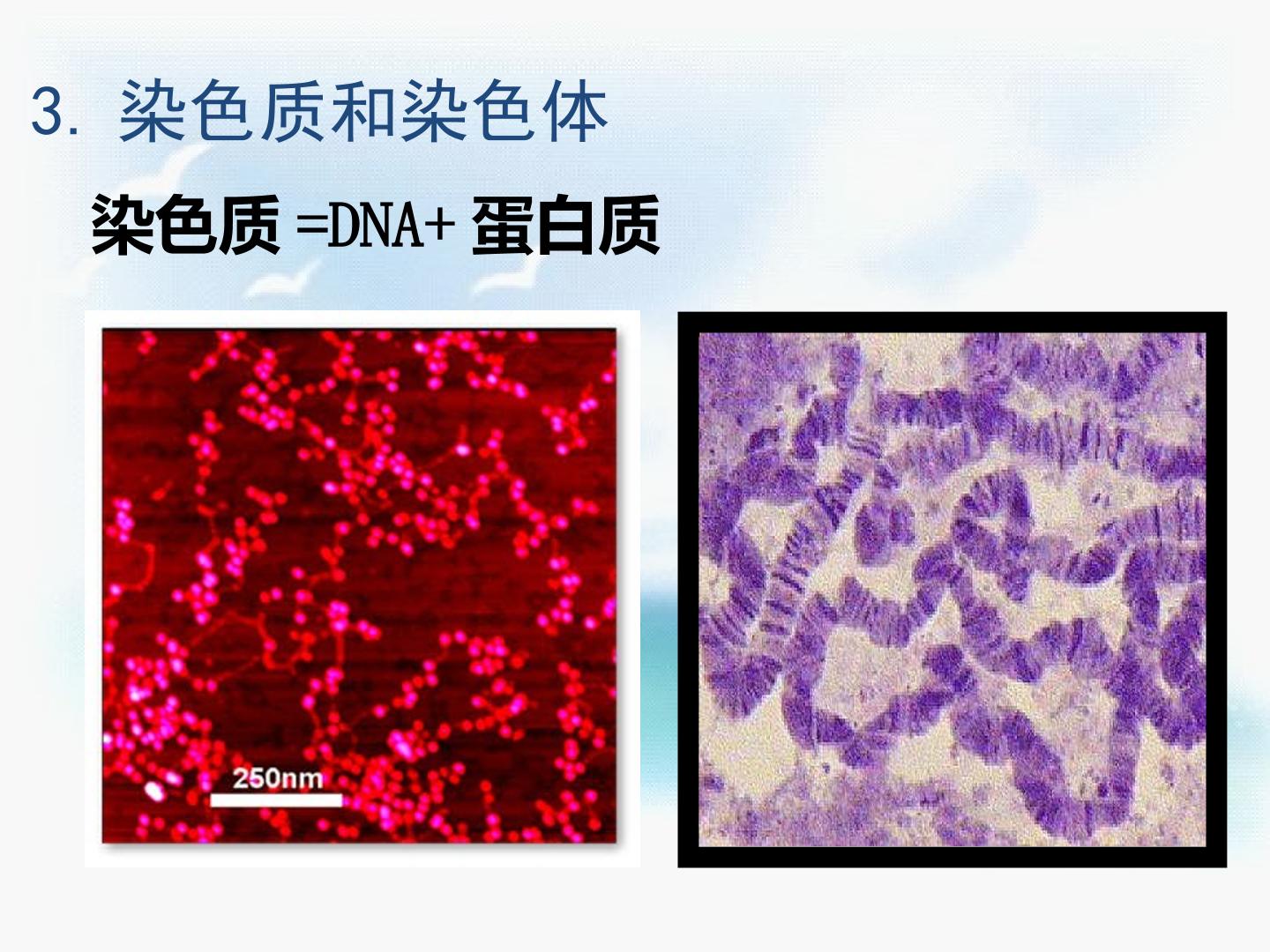 3. 染色质和染色体

染色质 =DNA+ 蛋白质

250nm